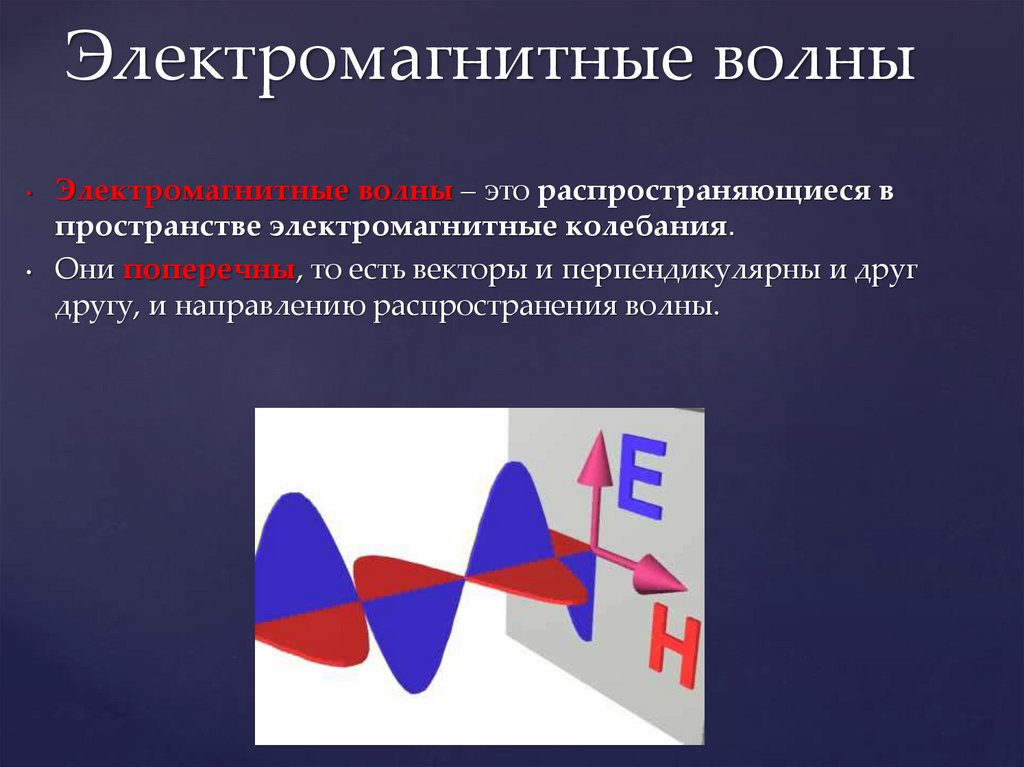 Электромагнитные волны

• Электромагнитные волны – это распространяющиеся в пространстве электромагнитные колебания.

• Они поперечны, то есть векторы и перпендикулярны и друг другу, и направлению распространения волны.

E

H